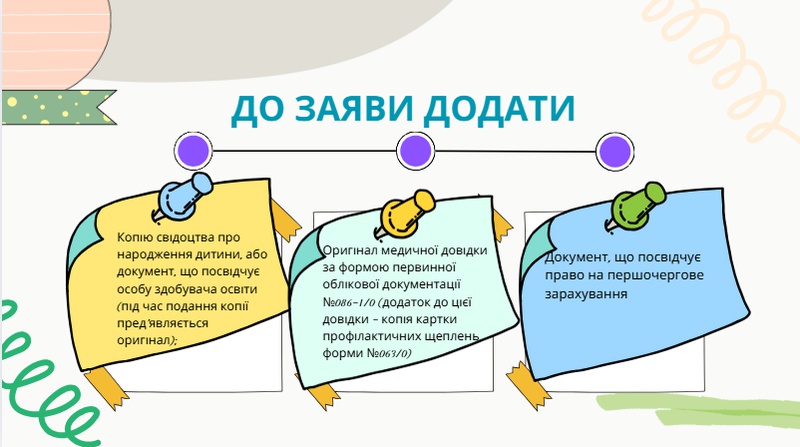 ДО ЗАЯВИ ДОДАТИ

Копію свідоцтва про народження дитини, або документ, що посвідчує особу здобувача освіти (під час подання копії пред'являється оригінал);

Оригінал медичної довідки за формою первинної облікової документації №086-1/0 (додаток до цієї довідки - копія картки профілактичних щеплень форми №063/0)

Документ, що посвідчує право на першочергове зарахування